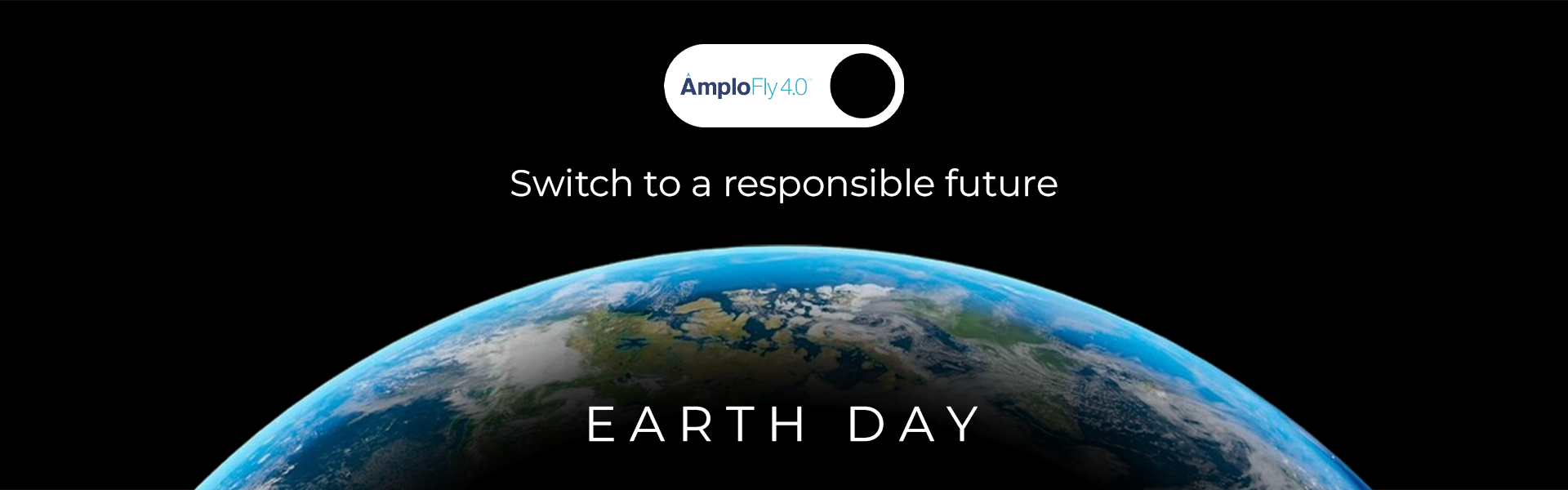 AmploFly 4.0

Switch to a responsible future

EARTH DAY